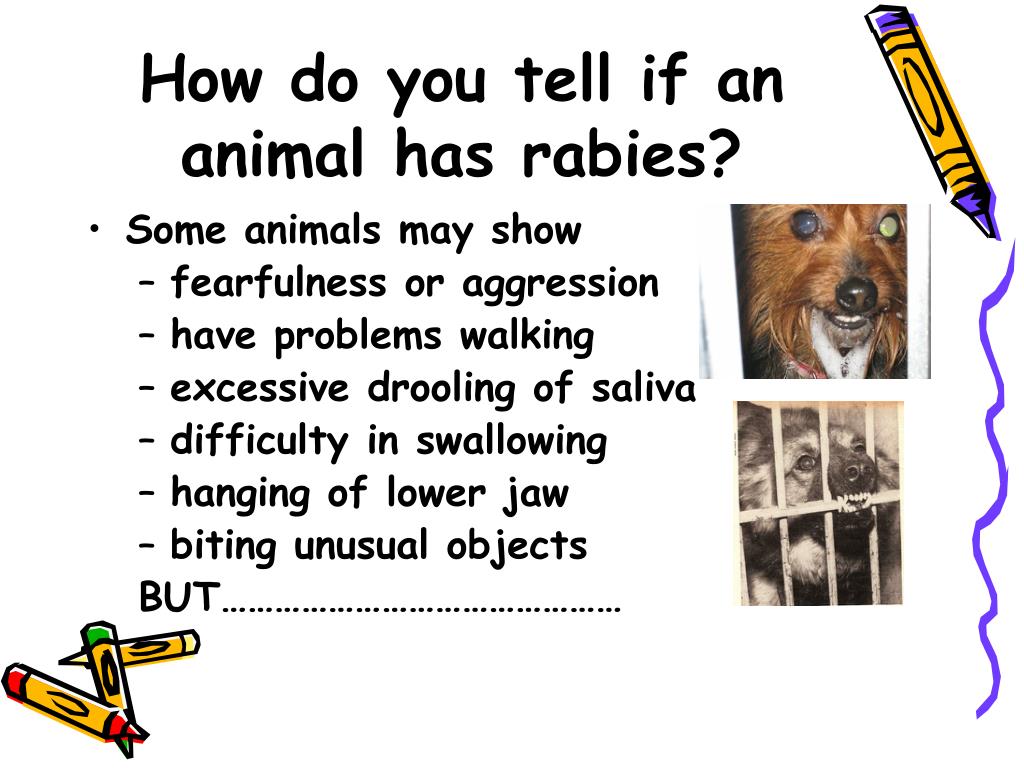 How do you tell if an animal has rabies?

• Some animals may show
– fearfulness or aggression
– have problems walking
– excessive drooling of saliva
– difficulty in swallowing
– hanging of lower jaw
– biting unusual objects
BUT……………………………………